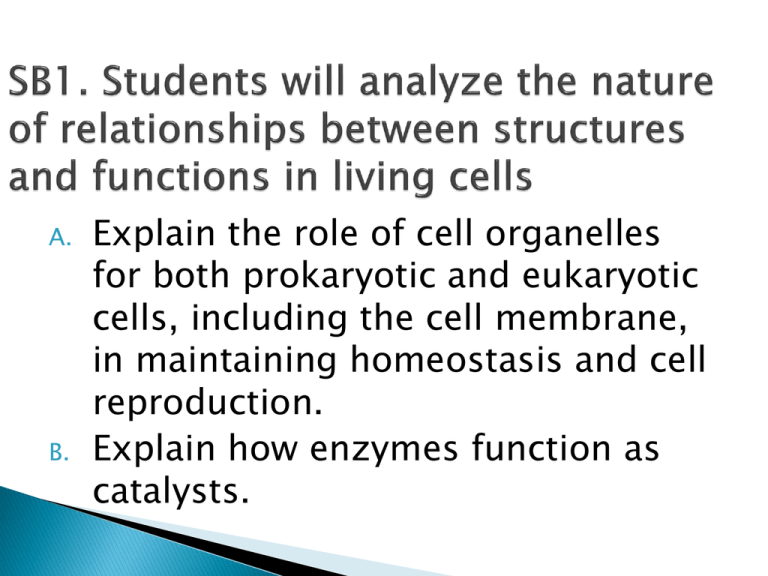 SB1. Students will analyze the nature of relationships between structures and functions in living cells

A. Explain the role of cell organelles for both prokaryotic and eukaryotic cells, including the cell membrane, in maintaining homeostasis and cell reproduction.

B. Explain how enzymes function as catalysts.